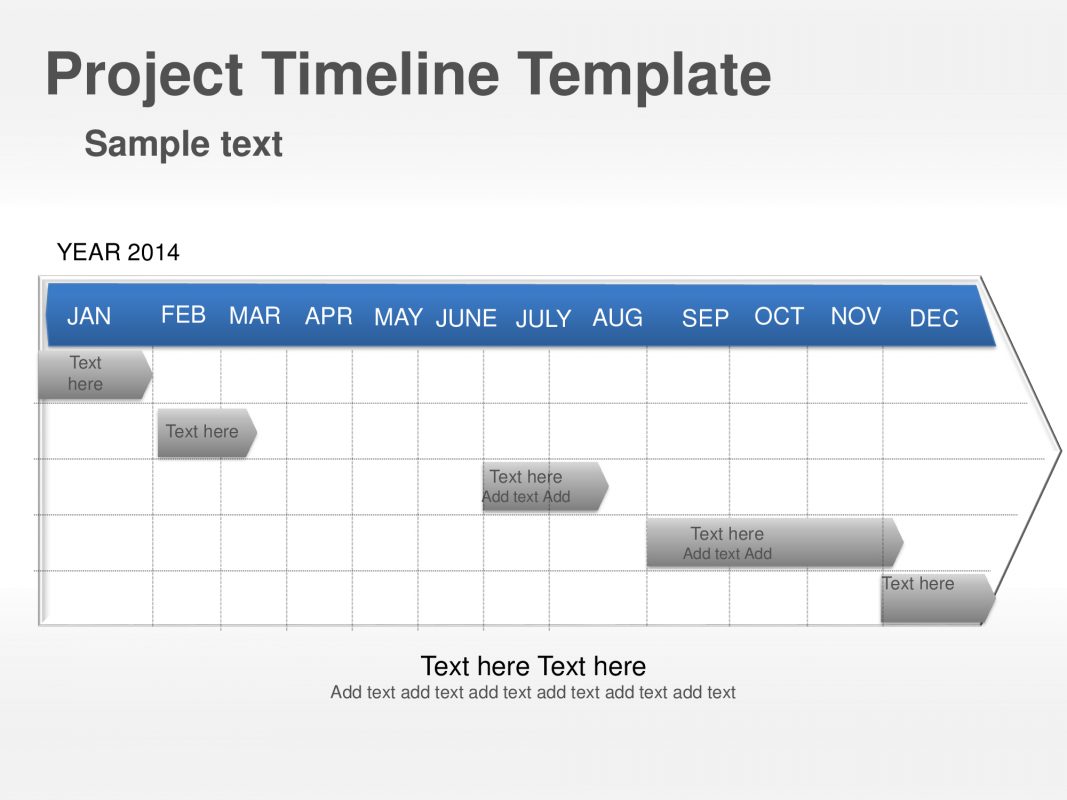 Project Timeline Template

Sample text

YEAR 2014

JAN FEB MAR APR MAY JUNE JULY AUG SEP OCT NOV DEC

Text here

Text here

Text here
Add text Add

Text here
Add text Add

Text here

Text here Text here
Add text add text add text add text add text add text